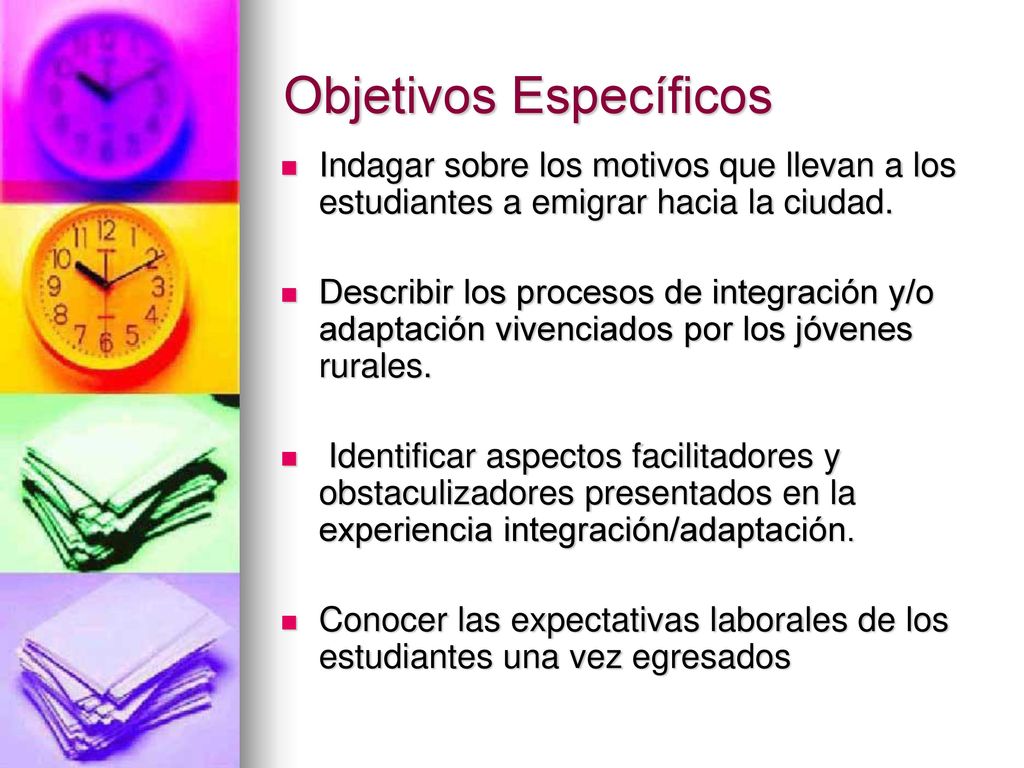 Objetivos Específicos

Indagar sobre los motivos que llevan a los estudiantes a emigrar hacia la ciudad.

Describir los procesos de integración y/o adaptación vivenciados por los jóvenes rurales.

Identificar aspectos facilitadores y obstaculizadores presentados en la experiencia integración/adaptación.

Conocer las expectativas laborales de los estudiantes una vez egresados